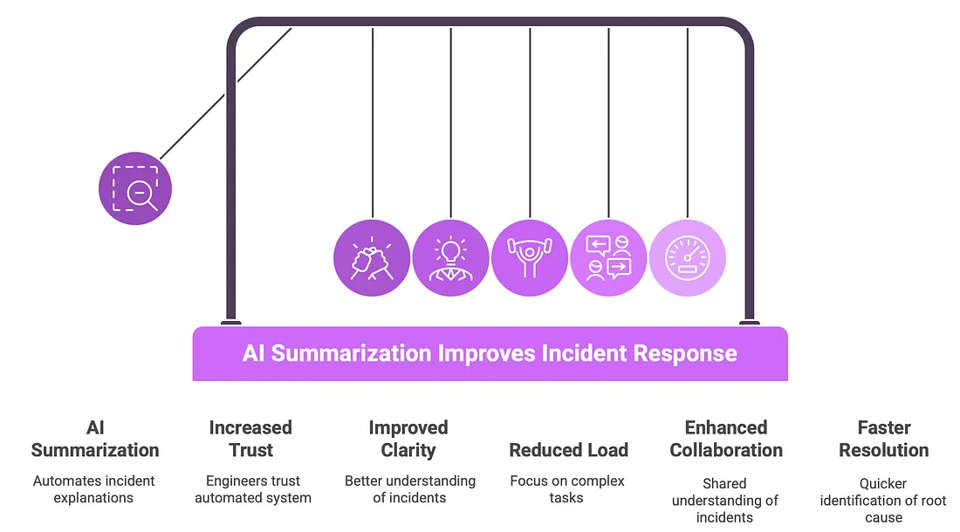 AI Summarization Improves Incident Response

AI Summarization
Automates incident explanations

Increased Trust
Engineers trust automated system

Improved Clarity
Better understanding of incidents

Reduced Load
Focus on complex tasks

Enhanced Collaboration
Shared understanding of incidents

Faster Resolution
Quicker identification of root cause